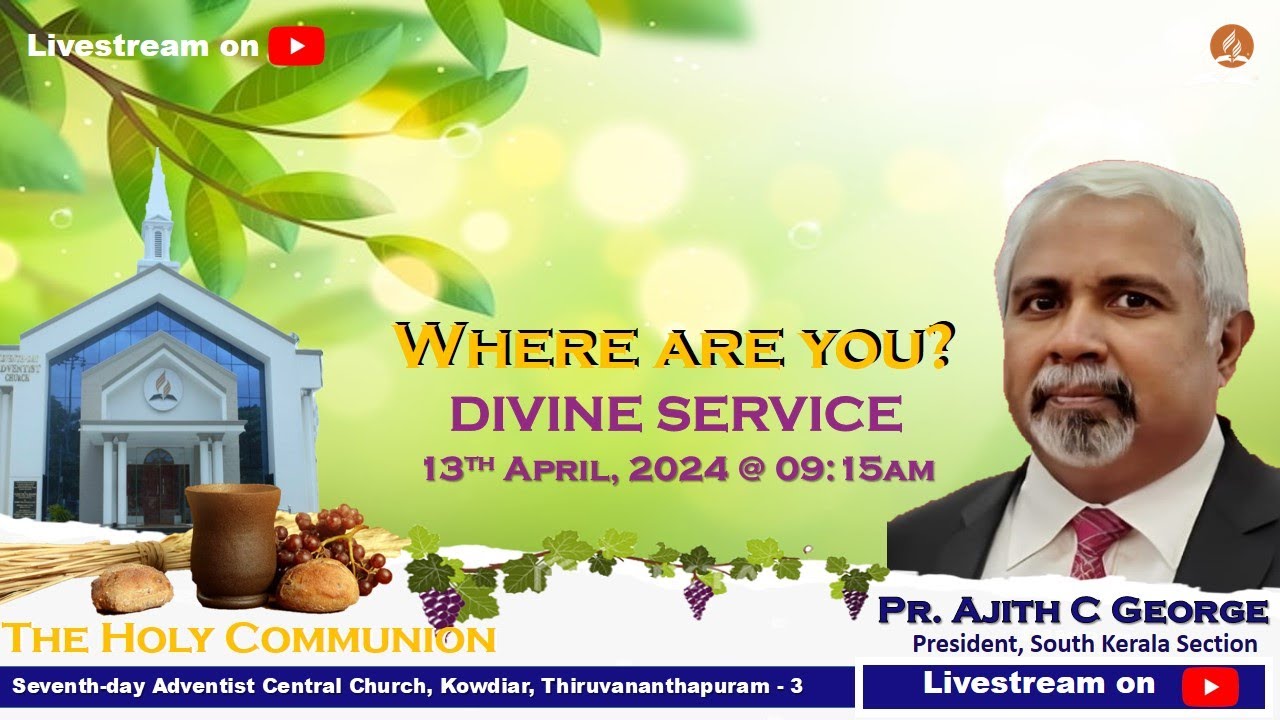 Livestream on

SEVENTH-DAY ADVENTIST CHURCH

WHERE ARE YOU?
DIVINE SERVICE
13TH APRIL, 2024 @ 09:15AM

THE HOLY COMMUNION

PR. AJITH C GEORGE
President, South Kerala Section

Seventh-day Adventist Central Church, Kowdiar, Thiruvananthapuram - 3

Livestream on